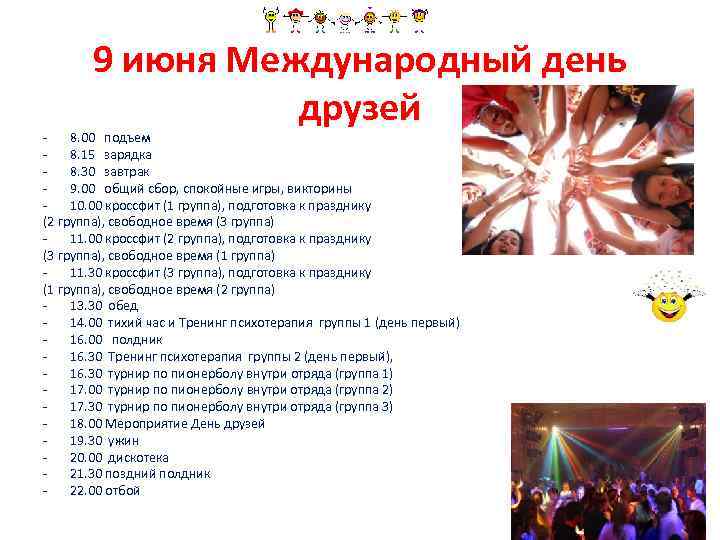 9 июня Международный день друзей

- 8.00 подъем
- 8.15 зарядка
- 8.30 завтрак
- 9.00 общий сбор, спокойные игры, викторины
- 10.00 кроссфит (1 группа), подготовка к празднику (2 группа), свободное время (3 группа)
- 11.00 кроссфит (2 группа), подготовка к празднику (3 группа), свободное время (1 группа)
- 11.30 кроссфит (3 группа), подготовка к празднику (1 группа), свободное время (2 группа)
- 13.30 обед
- 14.00 тихий час и Тренинг психотерапия группы 1 (день первый)
- 16.00 полдник
- 16.30 Тренинг психотерапия группы 2 (день первый),
- 16.30 турнир по пионерболу внутри отряда (группа 1)
- 17.00 турнир по пионерболу внутри отряда (группа 2)
- 17.30 турнир по пионерболу внутри отряда (группа 3)
- 18.00 Мероприятие День друзей
- 19.30 ужин
- 20.00 дискотека
- 21.30 поздний полдник
- 22.00 отбой